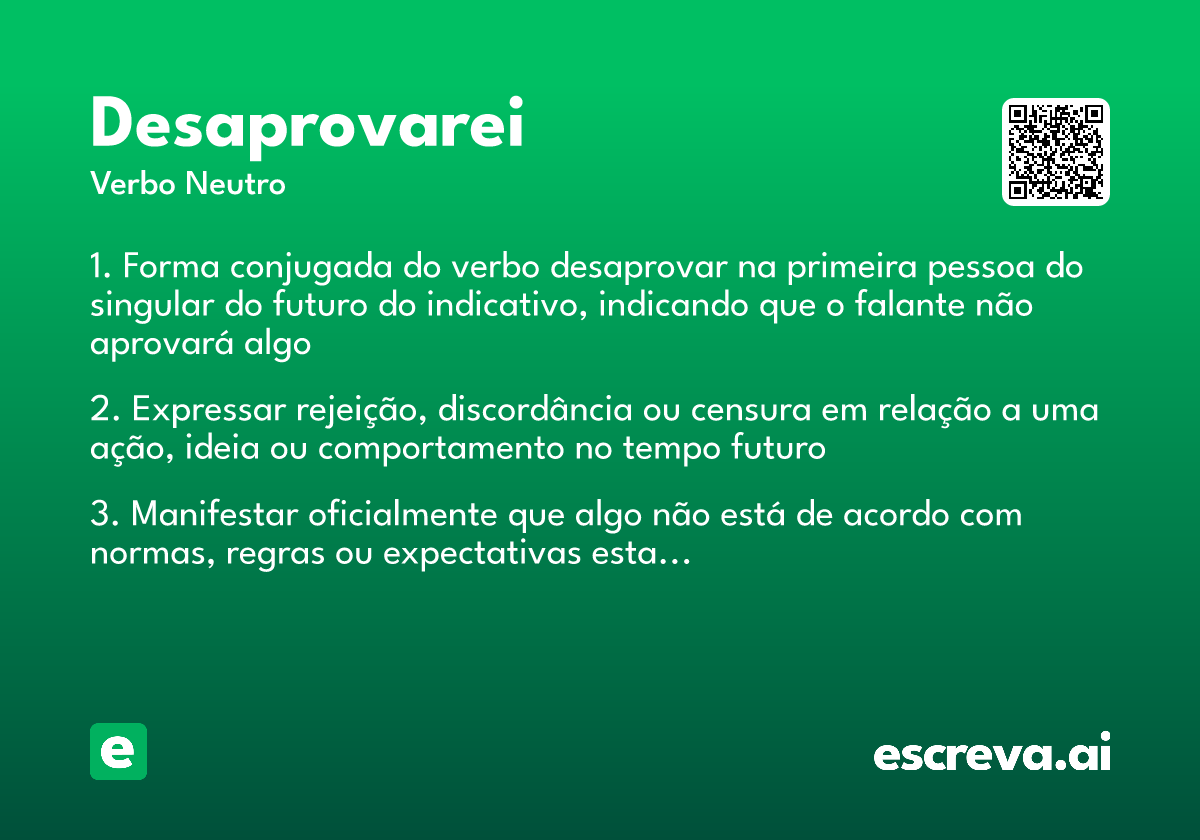 Desaprovarei
Verbo Neutro

1. Forma conjugada do verbo desaprovar na primeira pessoa do singular do futuro do indicativo, indicando que o falante não aprovará algo

2. Expressar rejeição, discordância ou censura em relação a uma ação, ideia ou comportamento no tempo futuro

3. Manifestar oficialmente que algo não está de acordo com normas, regras ou expectativas esta...

e

escreva.ai